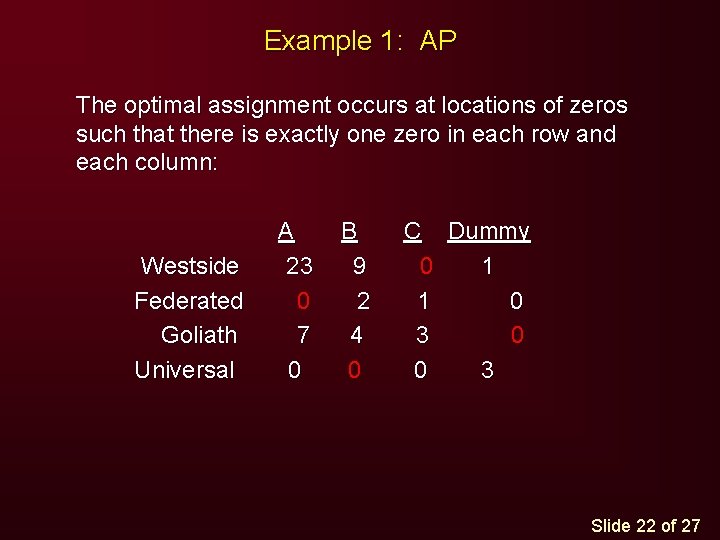 Example 1: AP

The optimal assignment occurs at locations of zeros such that there is exactly one zero in each row and each column:

| | A | B | C | Dummy |
|---|---|---|---|---|
| Westside | 23 | 9 | 0 | 1 |
| Federated | 0 | 2 | 1 | 0 |
| Goliath | 7 | 4 | 3 | 0 |
| Universal | 0 | 0 | 0 | 3 |

Slide 22 of 27